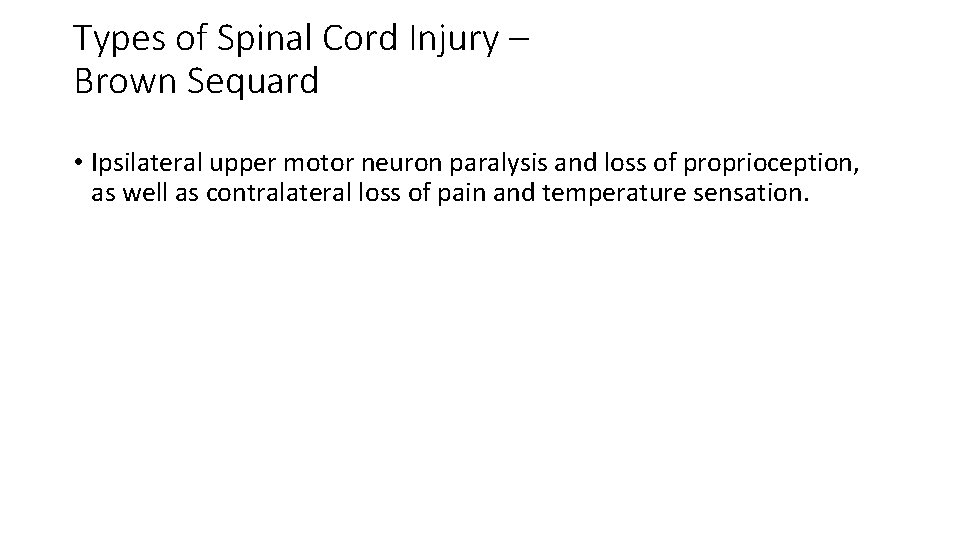 Types of Spinal Cord Injury – Brown Sequard

• Ipsilateral upper motor neuron paralysis and loss of proprioception, as well as contralateral loss of pain and temperature sensation.